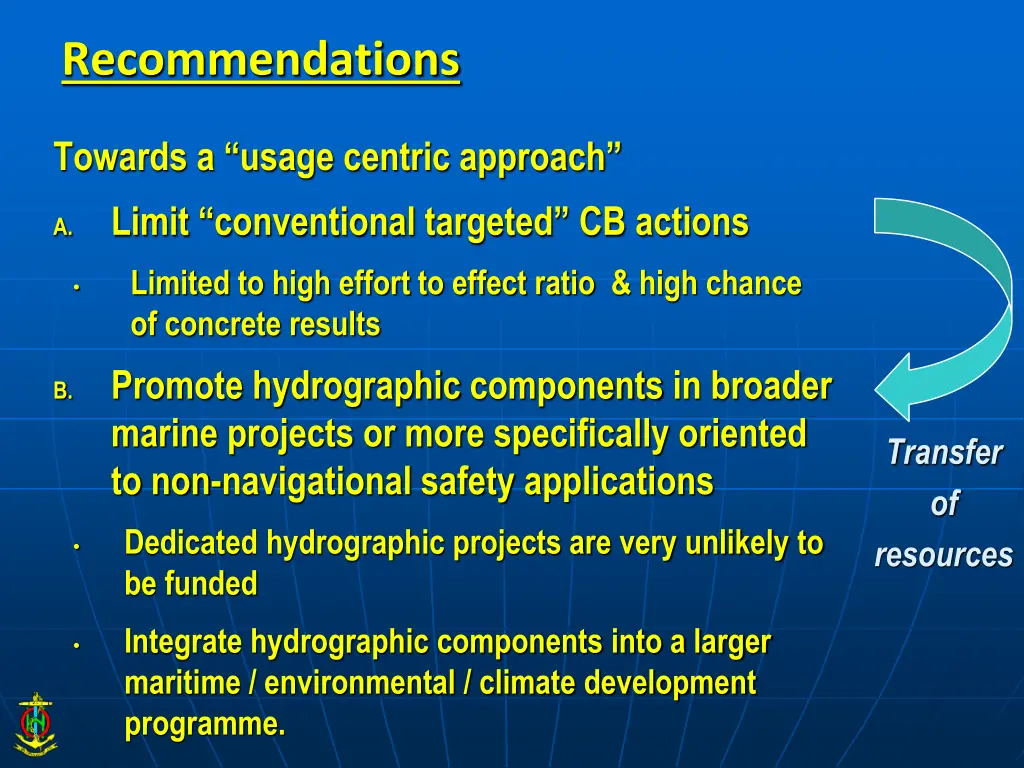 Recommendations

Towards a “usage centric approach”

A. Limit “conventional targeted” CB actions

• Limited to high effort to effect ratio & high chance of concrete results

B. Promote hydrographic components in broader marine projects or more specifically oriented to non-navigational safety applications

• Dedicated hydrographic projects are very unlikely to be funded

• Integrate hydrographic components into a larger maritime / environmental / climate development programme.

Transfer of resources